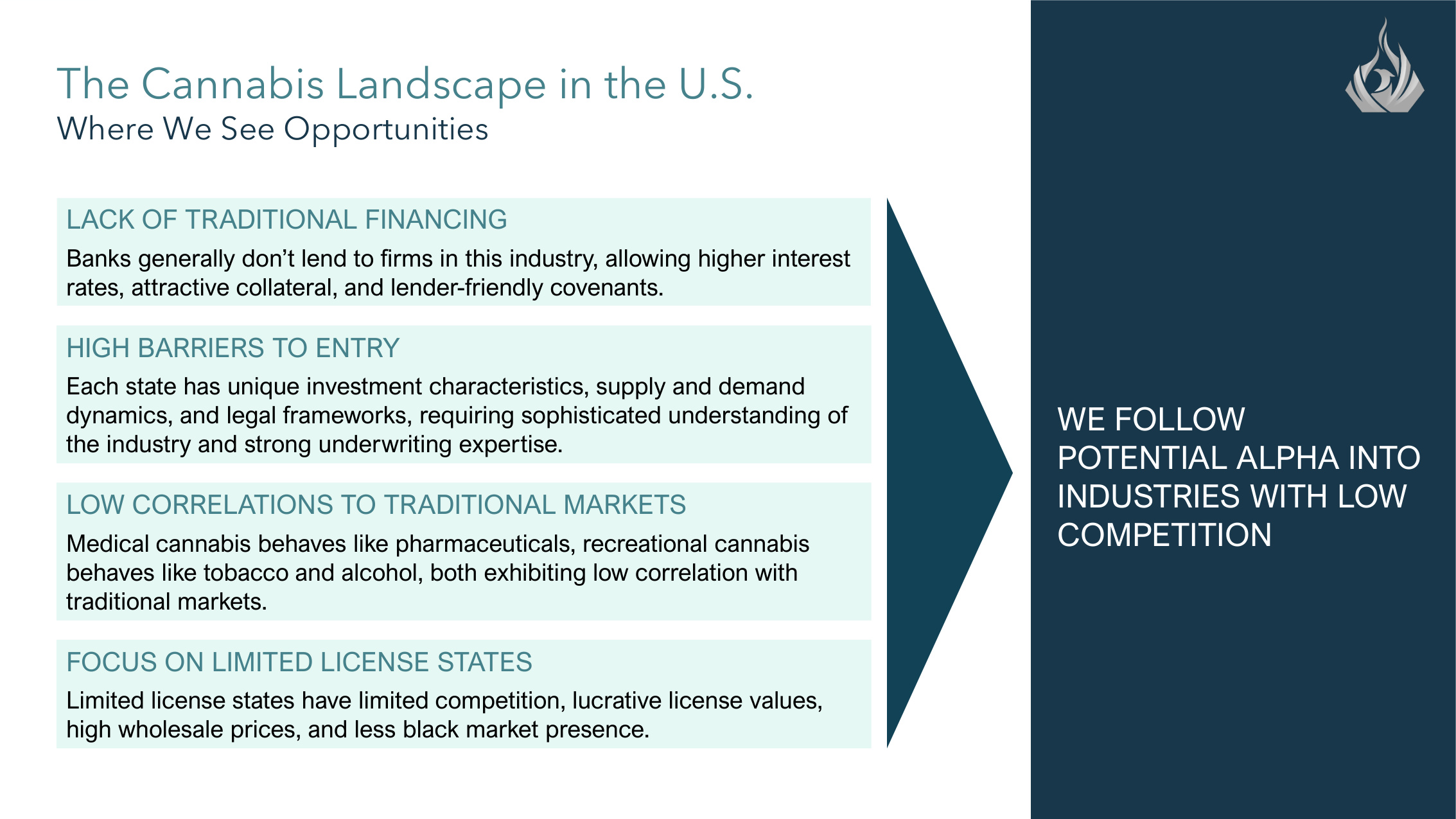 The Cannabis Landscape in the U.S.
Where We See Opportunities

LACK OF TRADITIONAL FINANCING
Banks generally don’t lend to firms in this industry, allowing higher interest rates, attractive collateral, and lender-friendly covenants.

HIGH BARRIERS TO ENTRY
Each state has unique investment characteristics, supply and demand dynamics, and legal frameworks, requiring sophisticated understanding of the industry and strong underwriting expertise.

LOW CORRELATIONS TO TRADITIONAL MARKETS
Medical cannabis behaves like pharmaceuticals, recreational cannabis behaves like tobacco and alcohol, both exhibiting low correlation with traditional markets.

FOCUS ON LIMITED LICENSE STATES
Limited license states have limited competition, lucrative license values, high wholesale prices, and less black market presence.

WE FOLLOW POTENTIAL ALPHA INTO INDUSTRIES WITH LOW COMPETITION